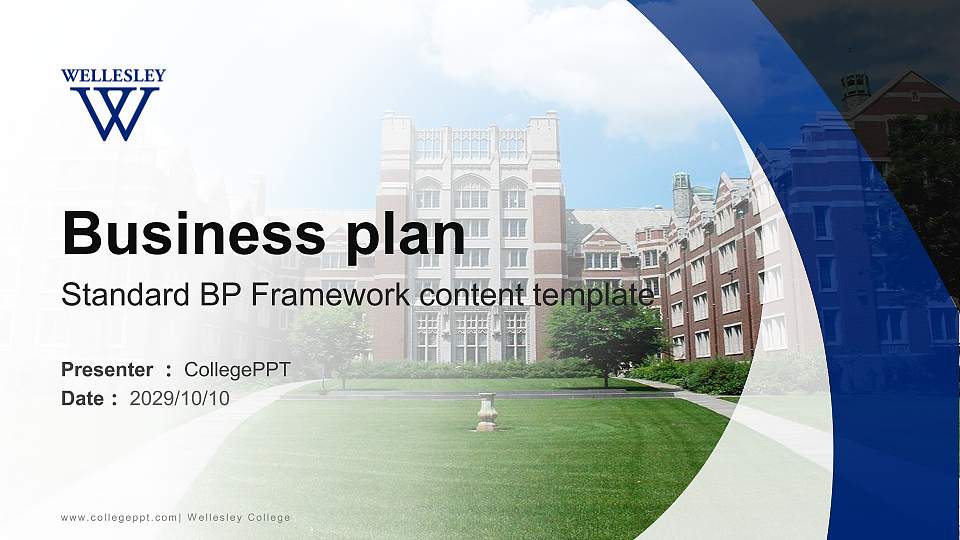 WELLESLEY
W

Business plan
Standard BP Framework content template

Presenter : CollegePPT
Date : 2029/10/10

www.collegeppt.com| Wellesley College